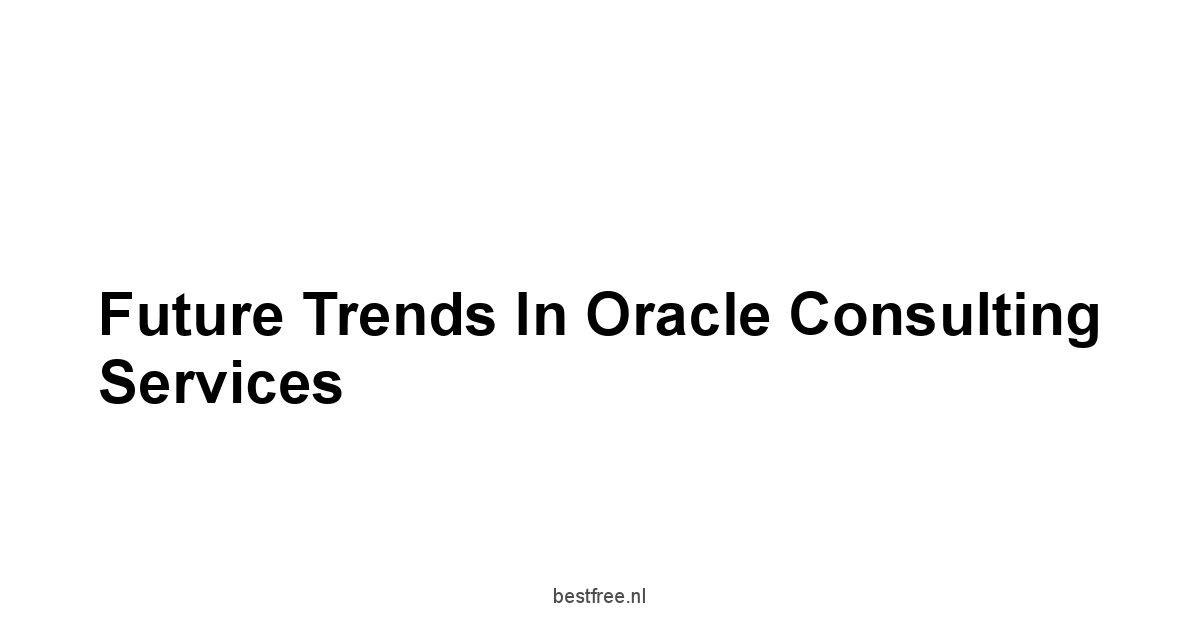 Future Trends In Oracle Consulting Services

bestfree.nl